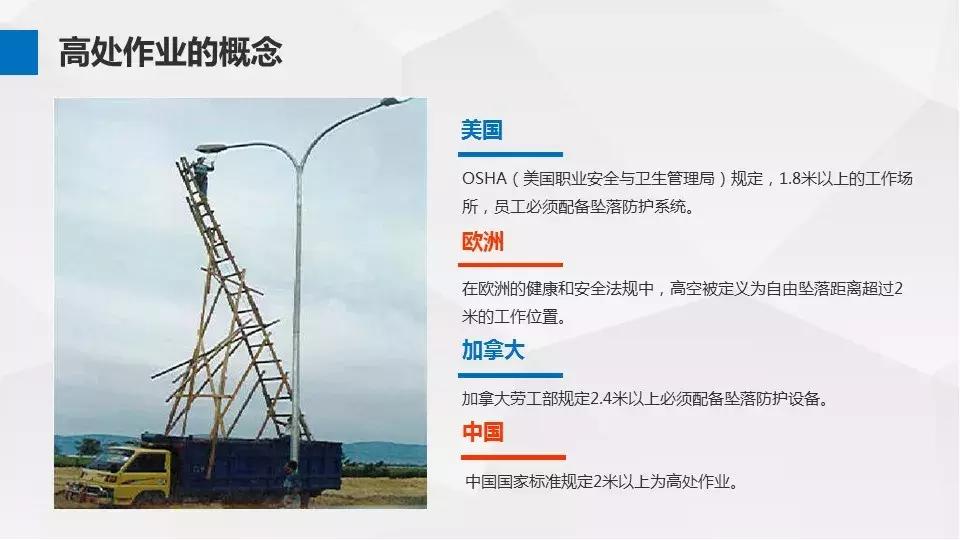 高处作业的概念

美国

OSHA（美国职业安全与卫生管理局）规定，1.8米以上的工作场所，员工必须配备坠落防护系统。

欧洲

在欧洲的健康和安全法规中，高空被定义为自由坠落距离超过2米的工作位置。

加拿大

加拿大劳工部规定2.4米以上必须配备坠落防护设备。

中国

中国国家标准规定2米以上为高处作业。